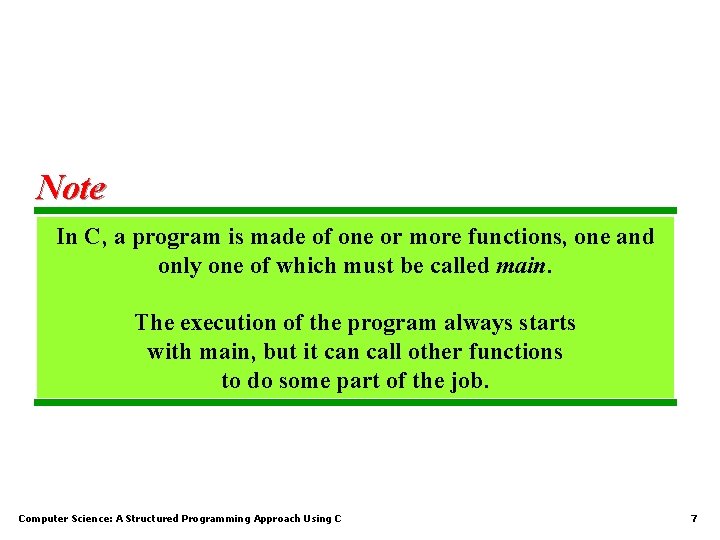 Note

In C, a program is made of one or more functions, one and only one of which must be called main.

The execution of the program always starts with main, but it can call other functions to do some part of the job.

Computer Science: A Structured Programming Approach Using C

7